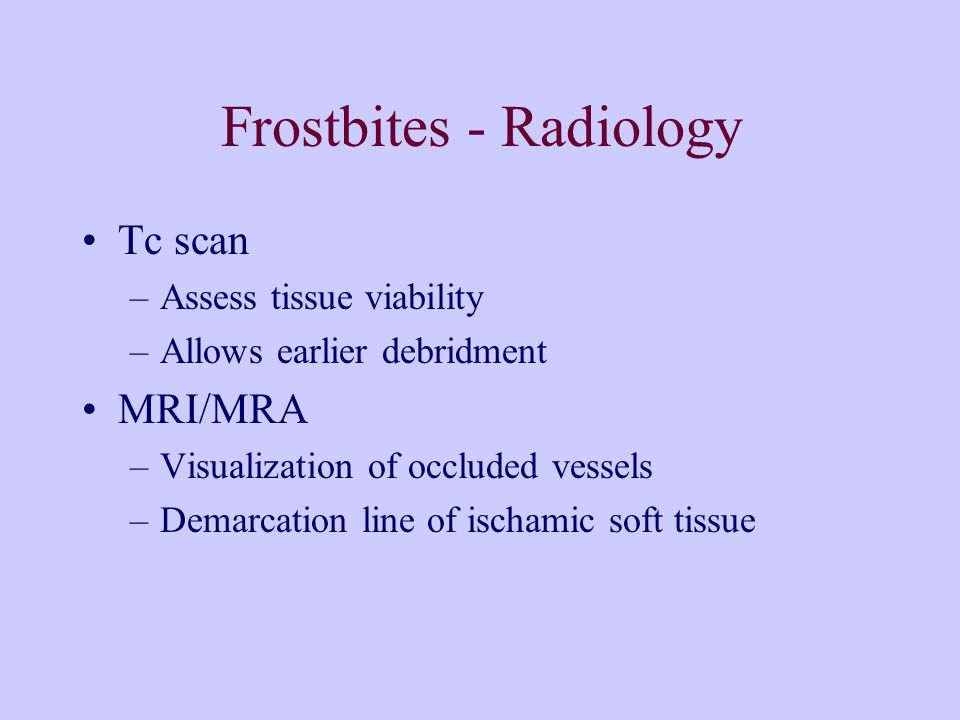 Frostbites - Radiology

• Tc scan
  – Assess tissue viability
  – Allows earlier debridment
• MRI/MRA
  – Visualization of occluded vessels
  – Demarcation line of ischamic soft tissue